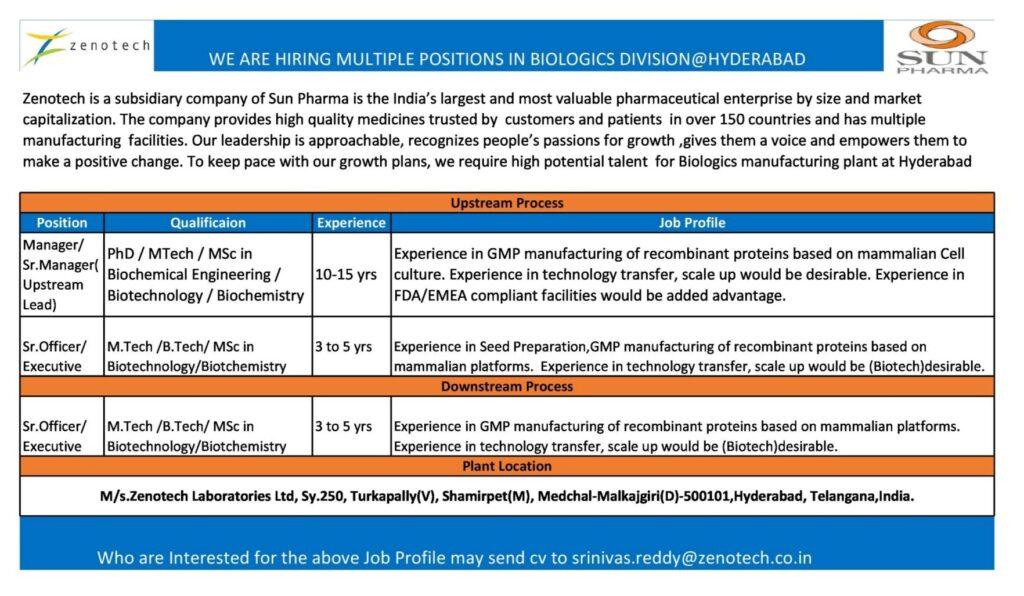 zenotech

WE ARE HIRING MULTIPLE POSITIONS IN BIOLOGICS DIVISION@HYDERABAD

SUN PHARMA

Zenotech is a subsidiary company of Sun Pharma is the India's largest and most valuable pharmaceutical enterprise by size and market capitalization. The company provides high quality medicines trusted by customers and patients in over 150 countries and has multiple manufacturing facilities. Our leadership is approachable, recognizes people's passions for growth ,gives them a voice and empowers them to make a positive change. To keep pace with our growth plans, we require high potential talent for Biologics manufacturing plant at Hyderabad

| Upstream Process | | | |
|---|---|---|---|
| Position | Qualificaion | Experience | Job Profile |
| Manager/ Sr.Manager( Upstream Lead) | PhD / MTech / MSc in Biochemical Engineering / Biotechnology / Biochemistry | 10-15 yrs | Experience in GMP manufacturing of recombinant proteins based on mammalian Cell culture. Experience in technology transfer, scale up would be desirable. Experience in FDA/EMEA compliant facilities would be added advantage. |
| Sr.Officer/ Executive | M.Tech /B.Tech/ MSc in Biotechnology/Biotchemistry | 3 to 5 yrs | Experience in Seed Preparation,GMP manufacturing of recombinant proteins based on mammalian platforms. Experience in technology transfer, scale up would be (Biotech)desirable. |
| Downstream Process | | | |
| Sr.Officer/ Executive | M.Tech /B.Tech/ MSc in Biotechnology/Biotchemistry | 3 to 5 yrs | Experience in GMP manufacturing of recombinant proteins based on mammalian platforms. Experience in technology transfer, scale up would be (Biotech)desirable. |
| Plant Location | | | |
| M/s.Zenotech Laboratories Ltd, Sy.250, Turkapally(V), Shamirpet(M), Medchal-Malkajgiri(D)-500101,Hyderabad, Telangana,India. | | | |

Who are Interested for the above Job Profile may send cv to srinivas.reddy@zenotech.co.in